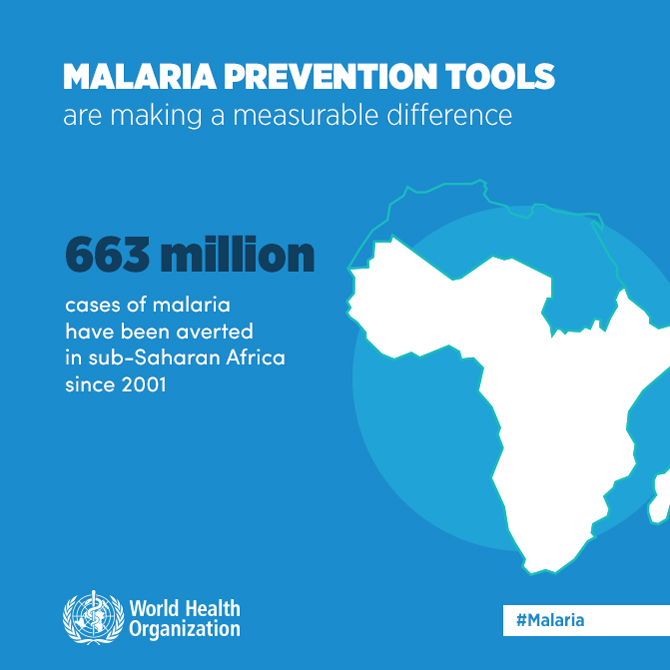 MALARIA PREVENTION TOOLS
are making a measurable difference

663 million

cases of malaria have been averted in sub-Saharan Africa since 2001

World Health Organization

#Malaria